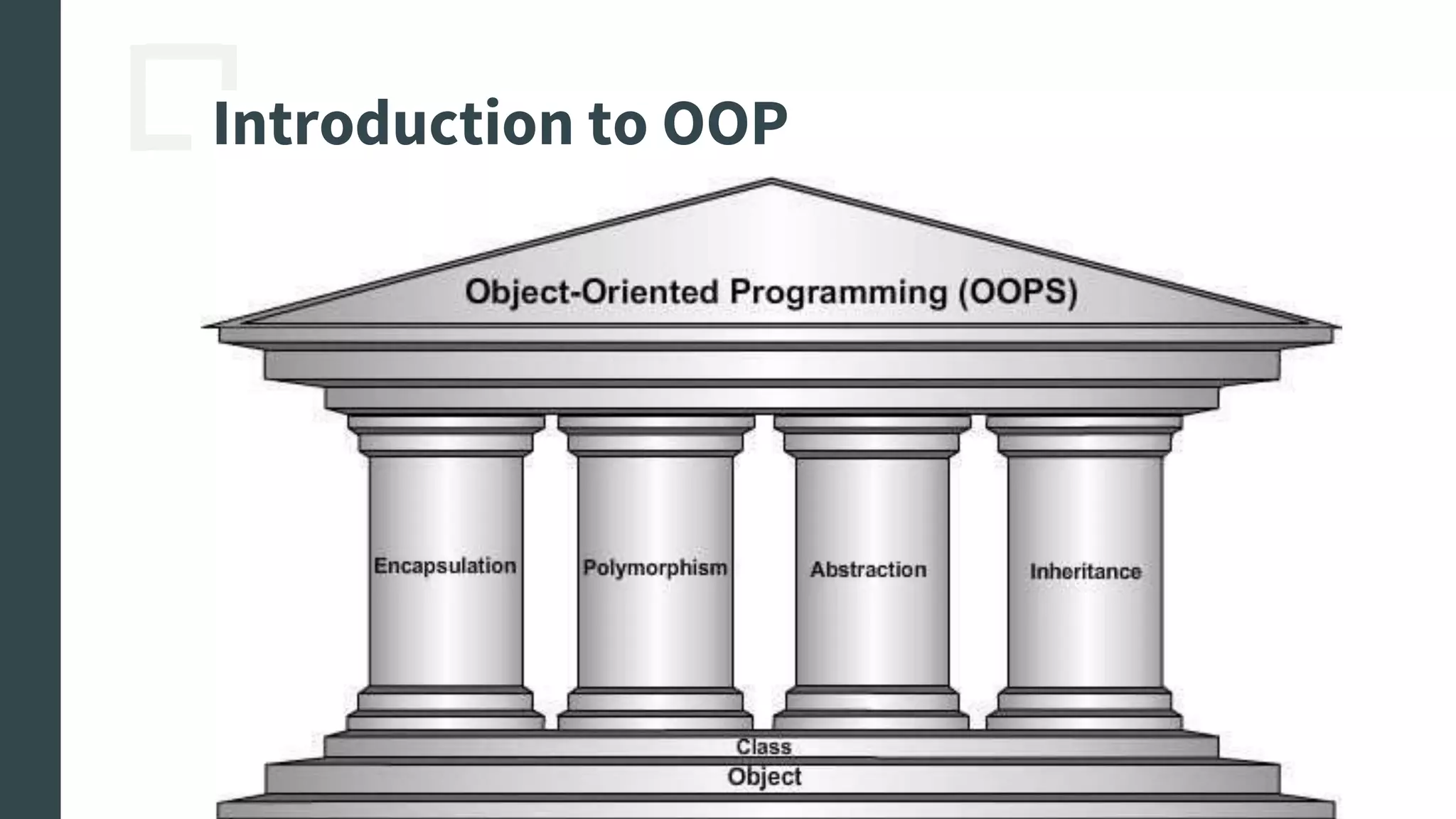 Introduction to OOP

Object-Oriented Programming (OOPS)

Encapsulation

Polymorphism

Abstraction

Inheritance

Class

Object